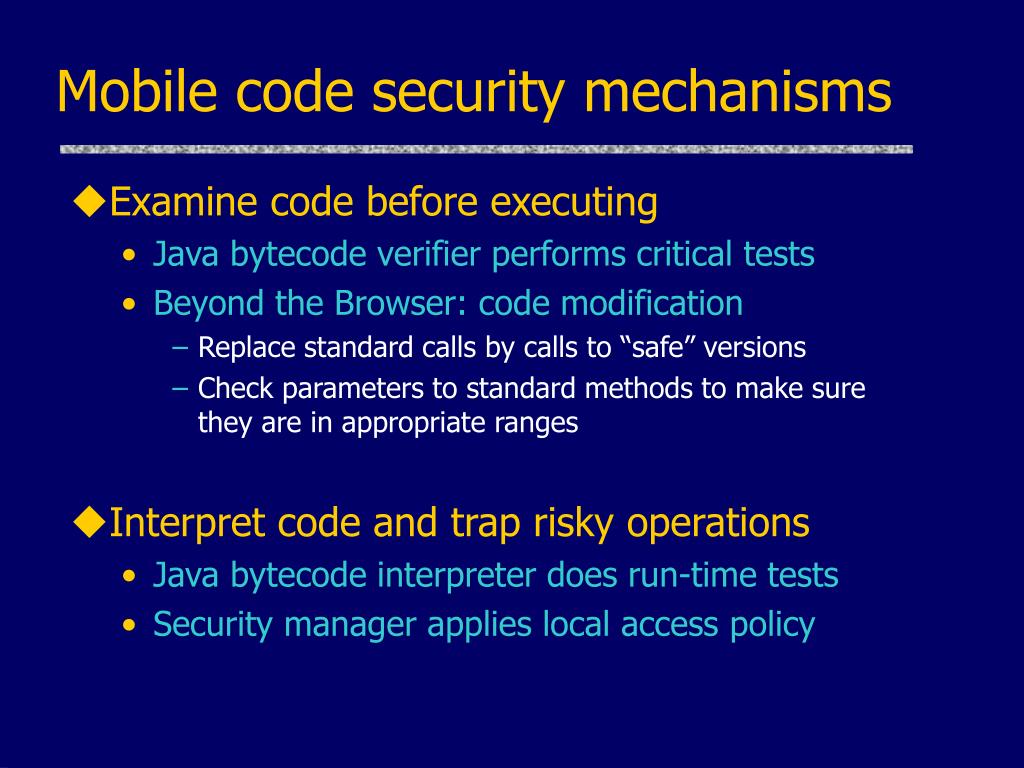 Mobile code security mechanisms

◆Examine code before executing
• Java bytecode verifier performs critical tests
• Beyond the Browser: code modification
– Replace standard calls by calls to “safe” versions
– Check parameters to standard methods to make sure they are in appropriate ranges

◆Interpret code and trap risky operations
• Java bytecode interpreter does run-time tests
• Security manager applies local access policy